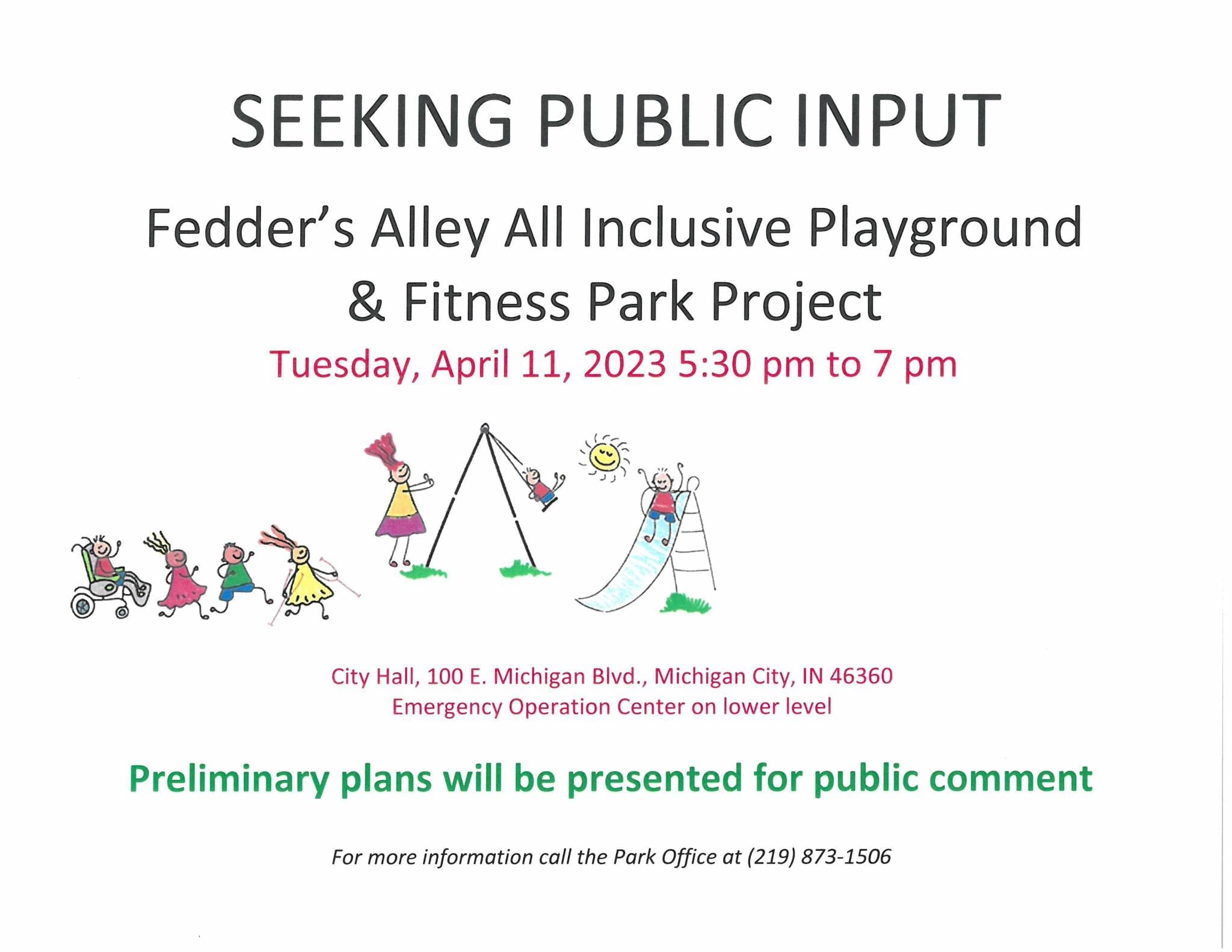 SEEKING PUBLIC INPUT

Fedder's Alley All Inclusive Playground & Fitness Park Project

Tuesday, April 11, 2023 5:30 pm to 7 pm

City Hall, 100 E. Michigan Blvd., Michigan City, IN 46360
Emergency Operation Center on lower level

Preliminary plans will be presented for public comment

For more information call the Park Office at (219) 873-1506